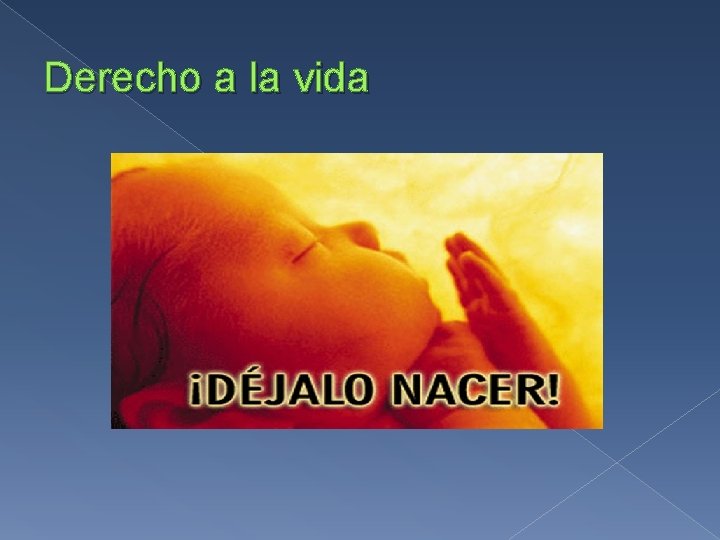 Derecho a la vida

¡DÉJALO NACER!